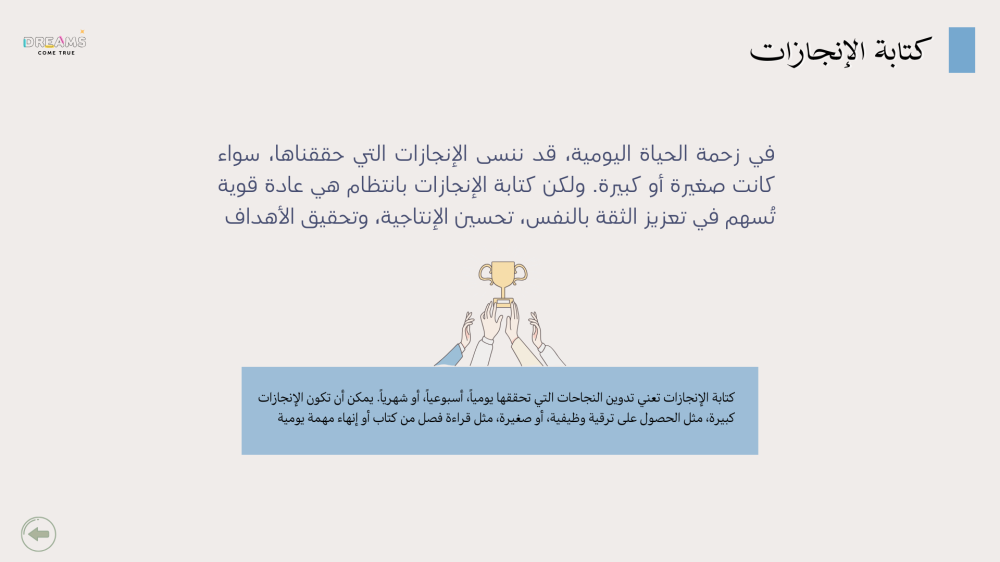 DREAMS
COME TRUE

كتابة الإنجازات

في زحمة الحياة اليومية، قد ننسى الإنجازات التي حققناها، سواء كانت صغيرة أو كبيرة. ولكن كتابة الإنجازات بانتظام هي عادة قوية تُسهم في تعزيز الثقة بالنفس، تحسين الإنتاجية، وتحقيق الأهداف

كتابة الإنجازات تعني تدوين النجاحات التي تحققها يومياً، أسبوعياً، أو شهرياً. يمكن أن تكون الإنجازات كبيرة، مثل الحصول على ترقية وظيفية، أو صغيرة، مثل قراءة فصل من كتاب أو إنهاء مهمة يومية